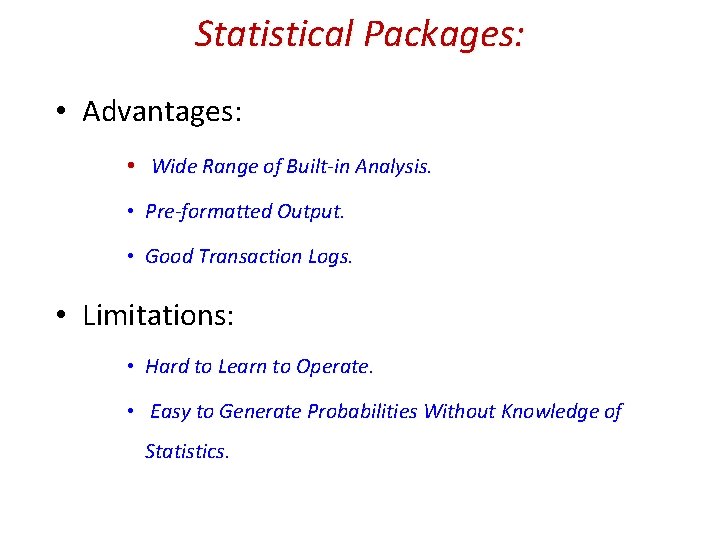 Statistical Packages:

• Advantages:

• Wide Range of Built-in Analysis.

• Pre-formatted Output.

• Good Transaction Logs.

• Limitations:

• Hard to Learn to Operate.

• Easy to Generate Probabilities Without Knowledge of Statistics.